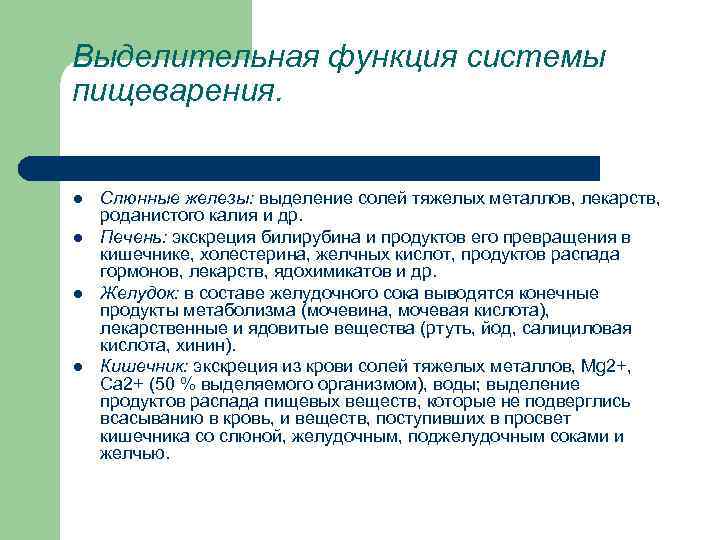 Выделительная функция системы пищеварения.

- Слюнные железы: выделение солей тяжелых металлов, лекарств, роданистого калия и др.
- Печень: экскреция билирубина и продуктов его превращения в кишечнике, холестерина, желчных кислот, продуктов распада гормонов, лекарств, ядохимикатов и др.
- Желудок: в составе желудочного сока выводятся конечные продукты метаболизма (мочевина, мочевая кислота), лекарственные и ядовитые вещества (ртуть, йод, салициловая кислота, хинин).
- Кишечник: экскреция из крови солей тяжелых металлов, Mg2+, Ca2+ (50 % выделяемого организмом), воды; выделение продуктов распада пищевых веществ, которые не подверглись всасыванию в кровь, и веществ, поступивших в просвет кишечника со слюной, желудочным, поджелудочным соками и желчью.